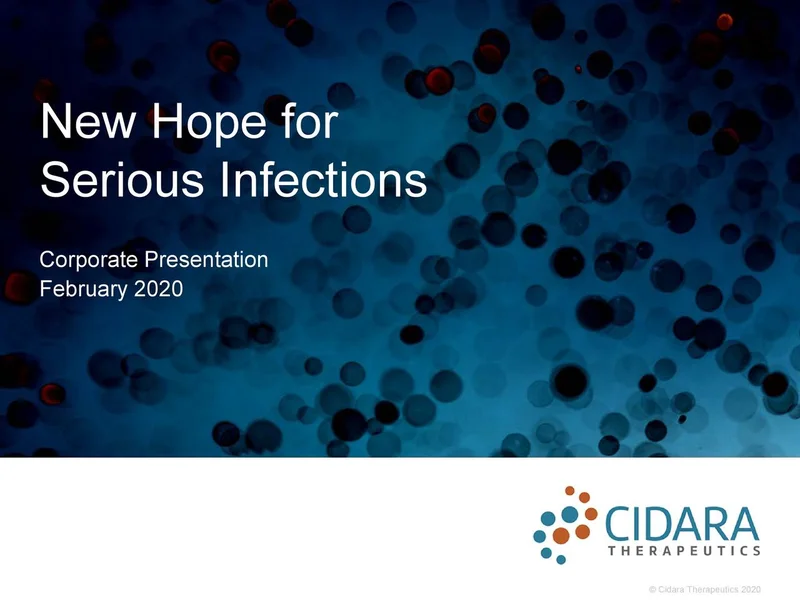 New Hope for Serious Infections

Corporate Presentation
February 2020

CIDARA
THERAPEUTICS

© Cidara Therapeutics 2020